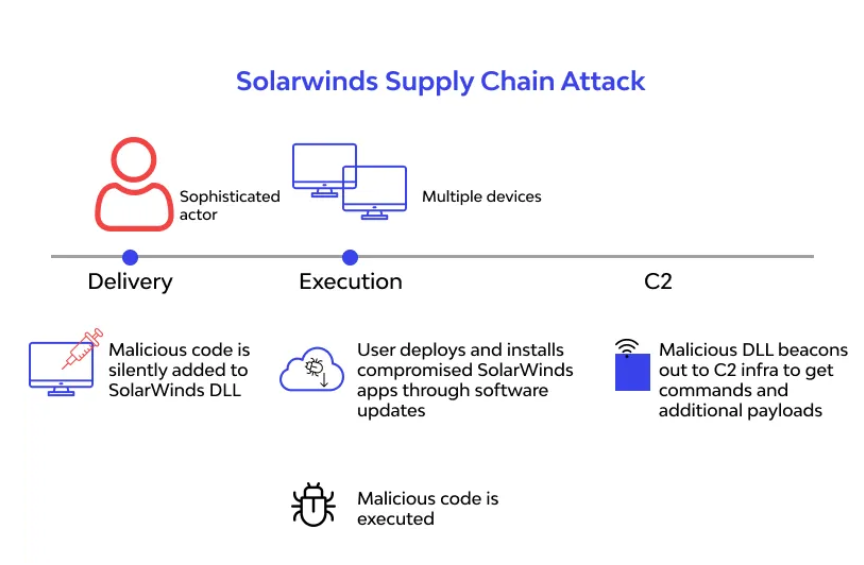 Solarwinds Supply Chain Attack

Sophisticated actor

Multiple devices

Delivery

Execution

C2

Malicious code is silently added to SolarWinds DLL

User deploys and installs compromised SolarWinds apps through software updates

Malicious DLL beacons out to C2 infra to get commands and additional payloads

Malicious code is executed